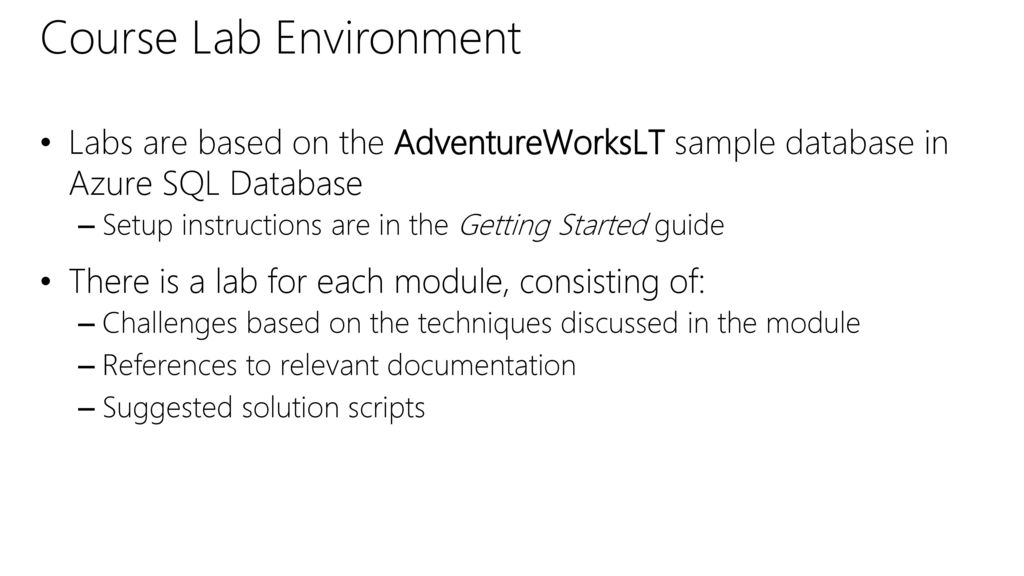 Course Lab Environment

• Labs are based on the AdventureWorksLT sample database in Azure SQL Database

– Setup instructions are in the Getting Started guide

• There is a lab for each module, consisting of:

– Challenges based on the techniques discussed in the module

– References to relevant documentation

– Suggested solution scripts